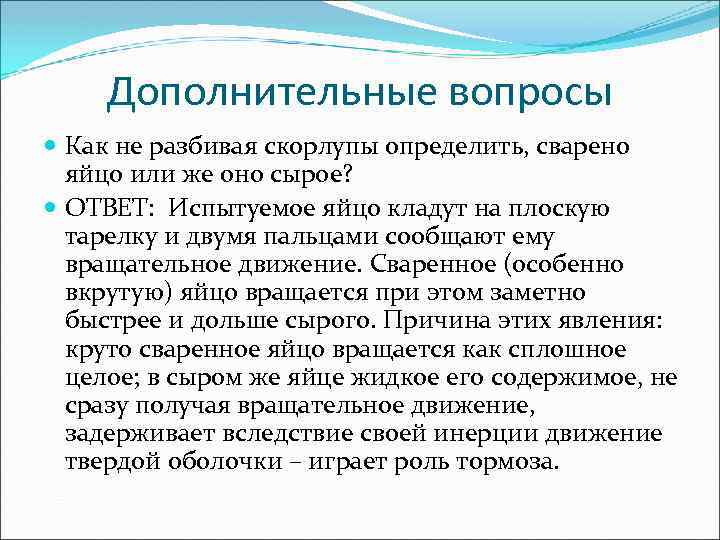 Дополнительные вопросы

Как не разбивая скорлупы определить, сварено яйцо или же оно сырое?

ОТВЕТ: Испытуемое яйцо кладут на плоскую тарелку и двумя пальцами сообщают ему вращательное движение. Сваренное (особенно вкрутую) яйцо вращается при этом заметно быстрее и дольше сырого. Причина этих явления: круто сваренное яйцо вращается как сплошное целое; в сыром же яйце жидкое его содержимое, не сразу получая вращательное движение, задерживает вследствие своей инерции движение твердой оболочки – играет роль тормоза.